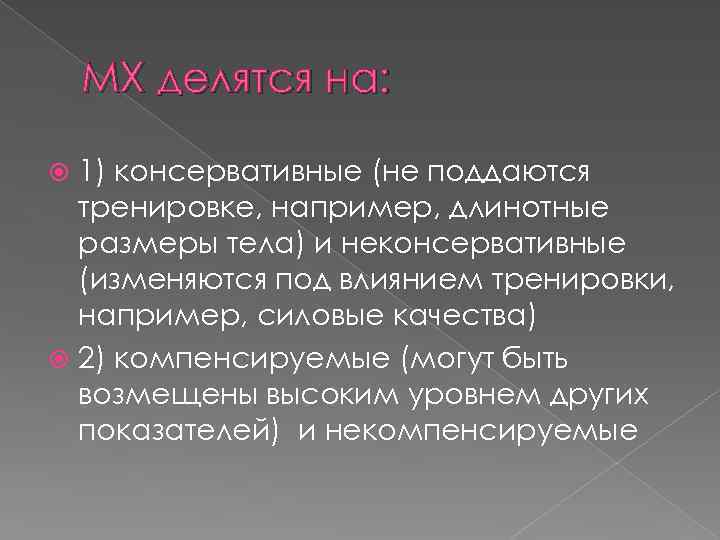 МХ делятся на:

1) консервативные (не поддаются тренировке, например, длинотные размеры тела) и неконсервативные (изменяются под влиянием тренировки, например, силовые качества)

2) компенсируемые (могут быть возмещены высоким уровнем других показателей) и некомпенсируемые